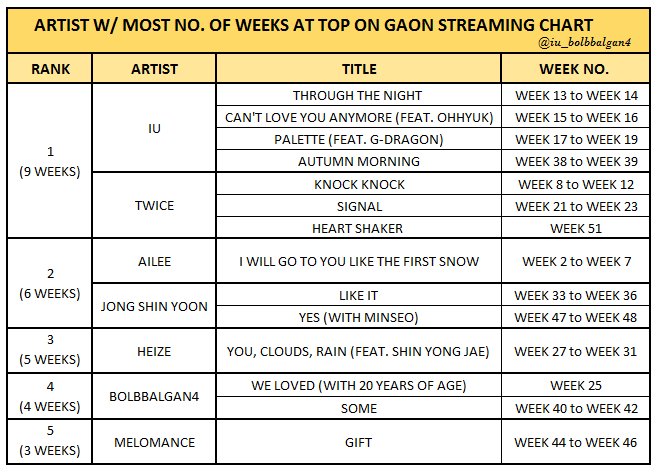 ARTIST W/ MOST NO. OF WEEKS AT TOP ON GAON STREAMING CHART
@iu_bolbbalgan4

| RANK | ARTIST | TITLE | WEEK NO. |
|---|---|---|---|
| 1 (9 WEEKS) | IU | THROUGH THE NIGHT | WEEK 13 to WEEK 14 |
| | | CAN'T LOVE YOU ANYMORE (FEAT. OHHYUK) | WEEK 15 to WEEK 16 |
| | | PALETTE (FEAT. G-DRAGON) | WEEK 17 to WEEK 19 |
| | | AUTUMN MORNING | WEEK 38 to WEEK 39 |
| | TWICE | KNOCK KNOCK | WEEK 8 to WEEK 12 |
| | | SIGNAL | WEEK 21 to WEEK 23 |
| | | HEART SHAKER | WEEK 51 |
| 2 (6 WEEKS) | AILEE | I WILL GO TO YOU LIKE THE FIRST SNOW | WEEK 2 to WEEK 7 |
| | JONG SHIN YOON | LIKE IT | WEEK 33 to WEEK 36 |
| | | YES (WITH MINSEO) | WEEK 47 to WEEK 48 |
| 3 (5 WEEKS) | HEIZE | YOU, CLOUDS, RAIN (FEAT. SHIN YONG JAE) | WEEK 27 to WEEK 31 |
| 4 (4 WEEKS) | BOLBBALGAN4 | WE LOVED (WITH 20 YEARS OF AGE) | WEEK 25 |
| | | SOME | WEEK 40 to WEEK 42 |
| 5 (3 WEEKS) | MELOMANCE | GIFT | WEEK 44 to WEEK 46 |